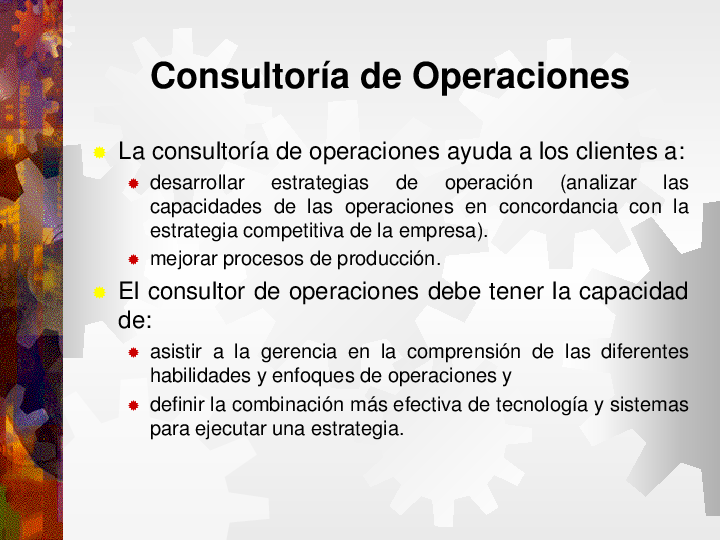 Consultoría de Operaciones

La consultoría de operaciones ayuda a los clientes a:

desarrollar estrategias de operación (analizar las capacidades de las operaciones en concordancia con la estrategia competitiva de la empresa).

mejorar procesos de producción.

El consultor de operaciones debe tener la capacidad de:

asistir a la gerencia en la comprensión de las diferentes habilidades y enfoques de operaciones y

definir la combinación más efectiva de tecnología y sistemas para ejecutar una estrategia.